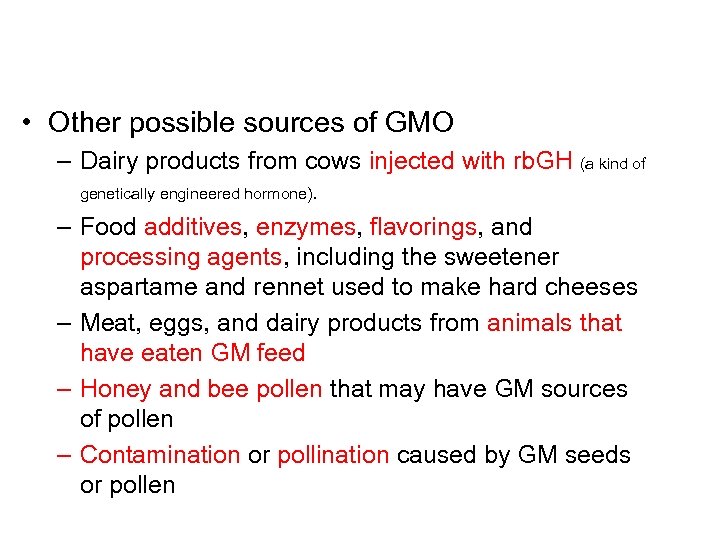 • Other possible sources of GMO

– Dairy products from cows injected with rbGH (a kind of genetically engineered hormone).

– Food additives, enzymes, flavorings, and processing agents, including the sweetener aspartame and rennet used to make hard cheeses

– Meat, eggs, and dairy products from animals that have eaten GM feed

– Honey and bee pollen that may have GM sources of pollen

– Contamination or pollination caused by GM seeds or pollen